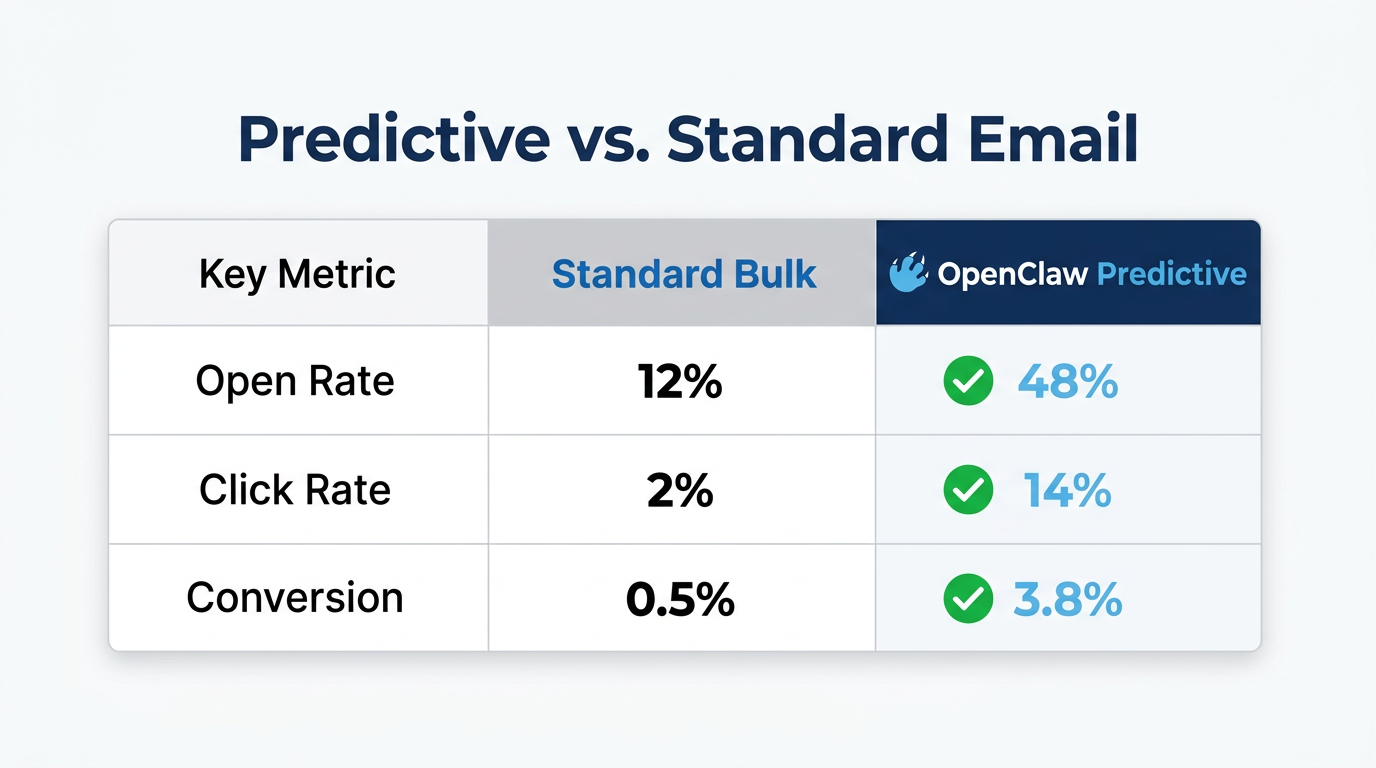 Predictive vs. Standard Email

| Key Metric | Standard Bulk | OpenClaw Predictive |
|---|---|---|
| Open Rate | 12% | 48% |
| Click Rate | 2% | 14% |
| Conversion | 0.5% | 3.8% |